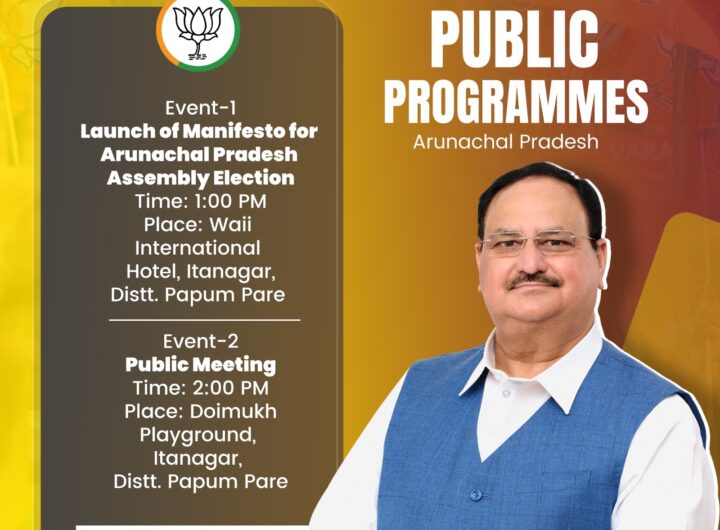 PUBLIC PROGRAMMES
Arunachal Pradesh

Event-1
Launch of Manifesto for Arunachal Pradesh Assembly Election
Time: 1:00 PM
Place: Waii International Hotel, Itanagar, Distt. Papum Pare

Event-2
Public Meeting
Time: 2:00 PM
Place: Doimukh Playground, Itanagar, Distt. Papum Pare